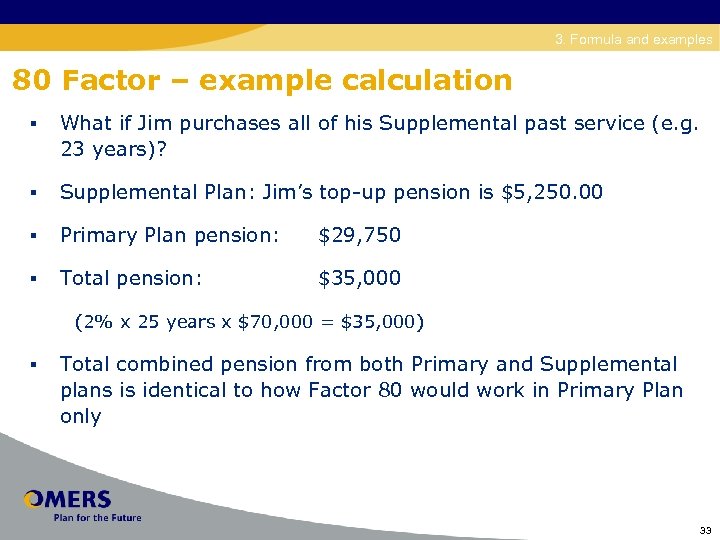 3. Formula and examples

80 Factor – example calculation

▪ What if Jim purchases all of his Supplemental past service (e.g. 23 years)?

▪ Supplemental Plan: Jim's top-up pension is \$5,250.00

▪ Primary Plan pension: \$29,750

▪ Total pension: \$35,000

(2% x 25 years x \$70,000 = \$35,000)

▪ Total combined pension from both Primary and Supplemental plans is identical to how Factor 80 would work in Primary Plan only

OMERS
Plan for the Future

33